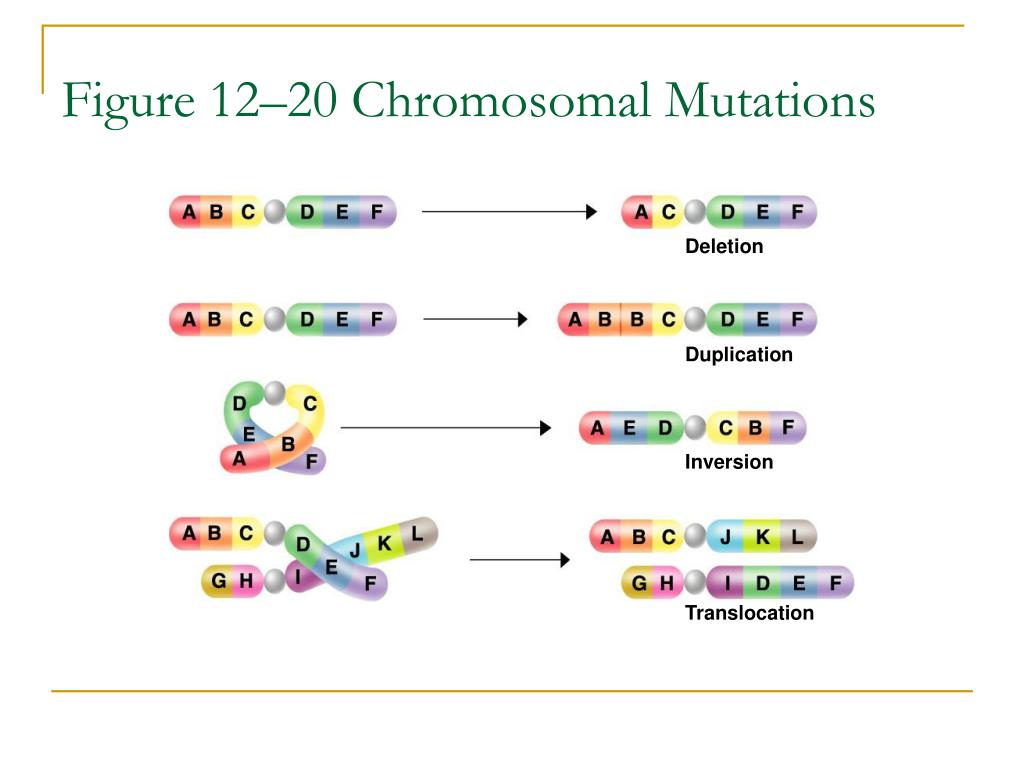 Figure 12–20 Chromosomal Mutations

A B C D E F

A C D E F
Deletion

A B C D E F

A B B C D E F
Duplication

D C E B A F

A E D C B F
Inversion

A B C D J K L
G H I E F

A B C J K L
G H I D E F
Translocation